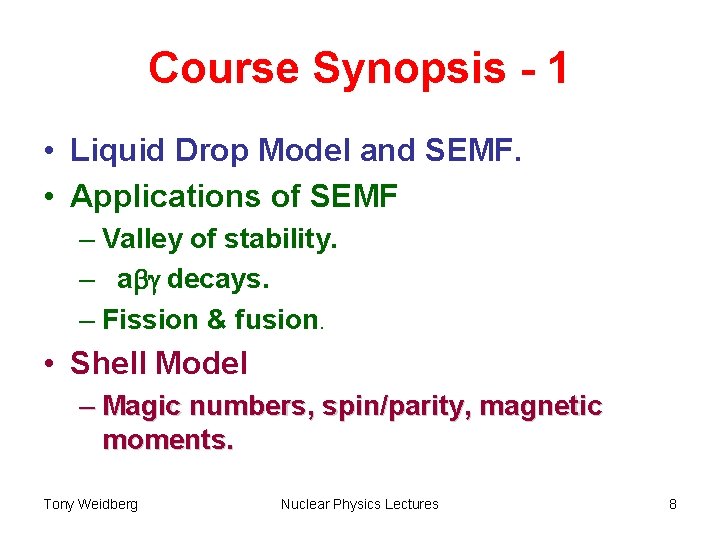 Course Synopsis - 1

• Liquid Drop Model and SEMF.

• Applications of SEMF

– Valley of stability.

– aβγ decays.

– Fission & fusion.

• Shell Model

– Magic numbers, spin/parity, magnetic moments.

Tony Weidberg Nuclear Physics Lectures 8